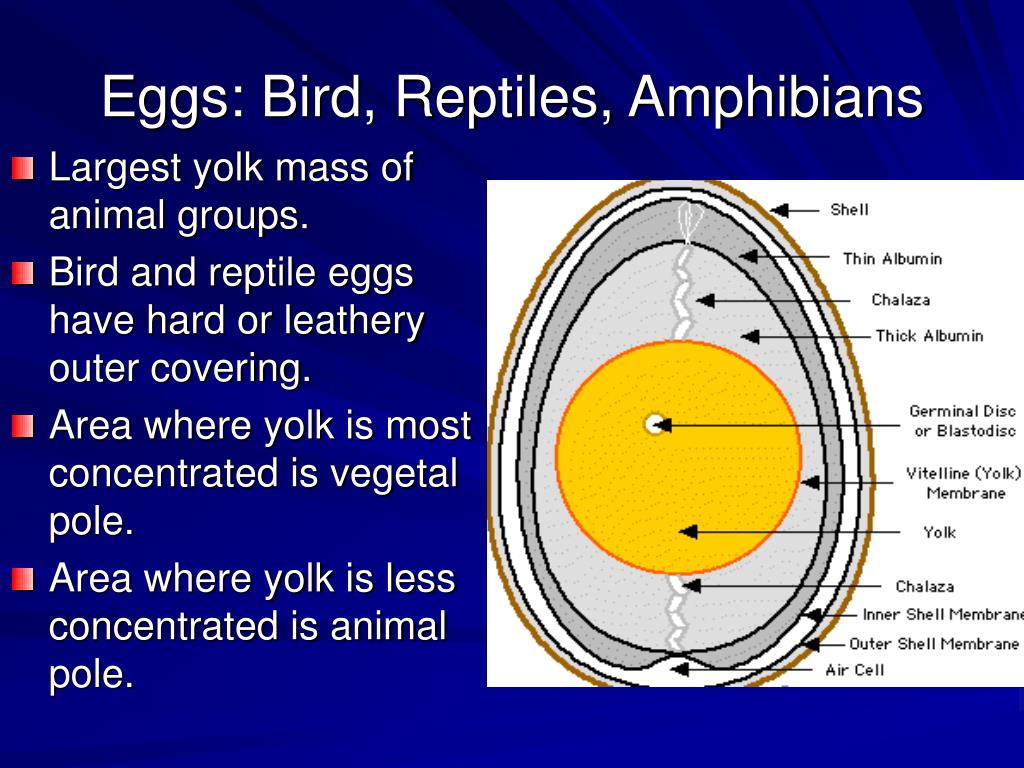 Eggs: Bird, Reptiles, Amphibians

Largest yolk mass of animal groups.

Bird and reptile eggs have hard or leathery outer covering.

Area where yolk is most concentrated is vegetal pole.

Area where yolk is less concentrated is animal pole.

Shell
Thin Albumin
Chalaza
Thick Albumin
Germinal Disc or Blastodisc
Vitelline (Yolk) Membrane
Yolk
Chalaza
Inner Shell Membrane
Outer Shell Membrane
Air Cell